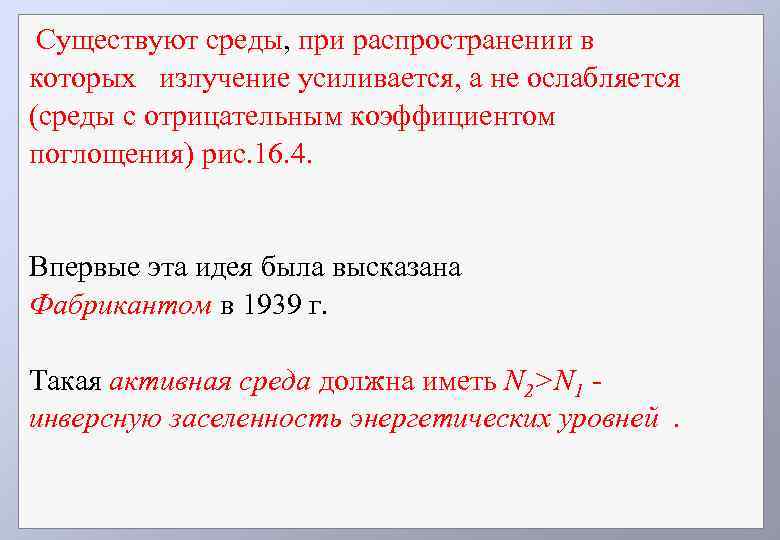 Существуют среды, при распространении в которых излучение усиливается, а не ослабляется (среды с отрицательным коэффициентом поглощения) рис.16.4.

Впервые эта идея была высказана Фабрикантом в 1939 г.

Такая активная среда должна иметь $N_2>N_1$ - инверсную заселенность энергетических уровней .